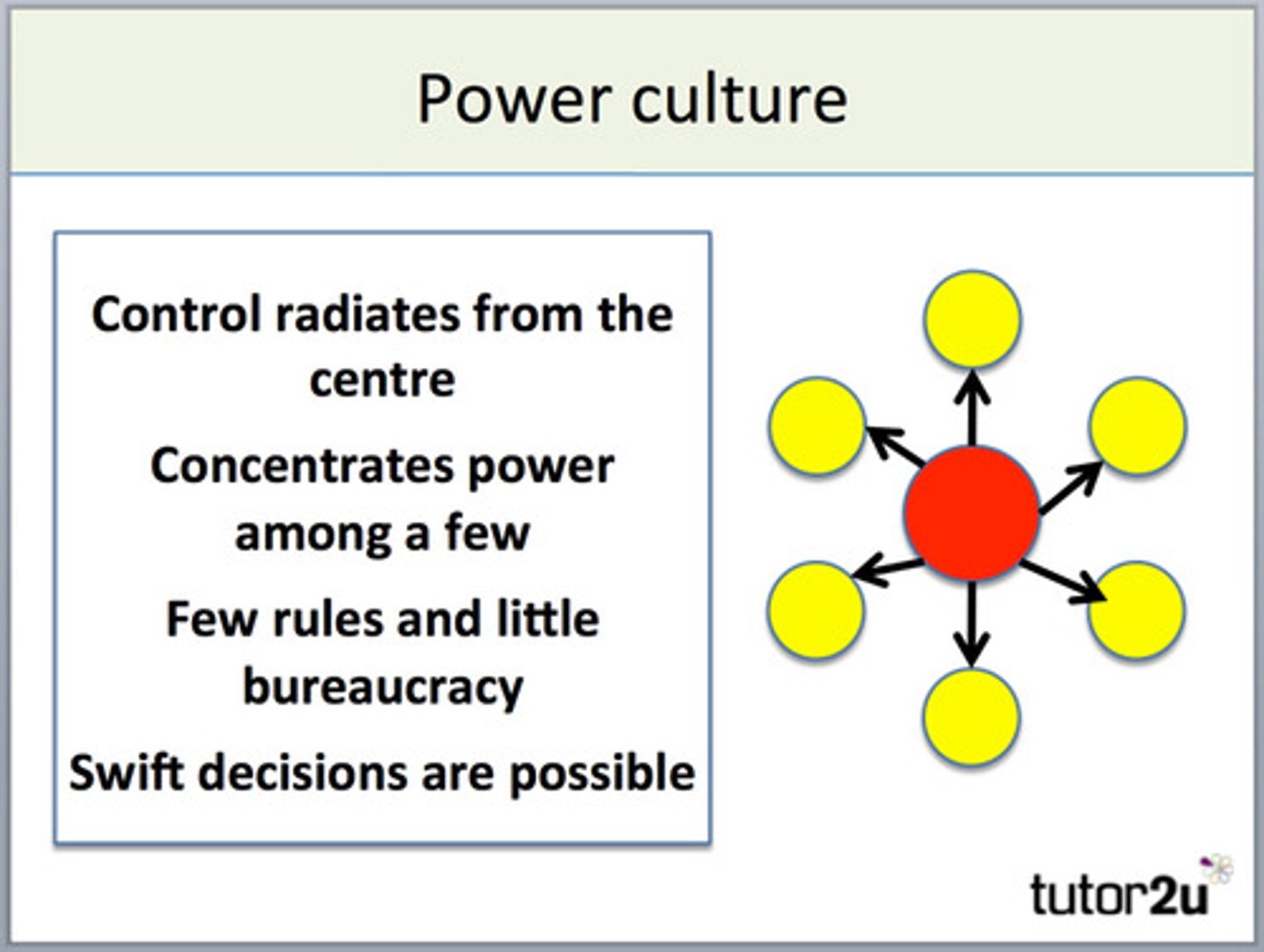 Power culture

Control radiates from the centre

Concentrates power among a few

Few rules and little bureaucracy

Swift decisions are possible

tutor2u